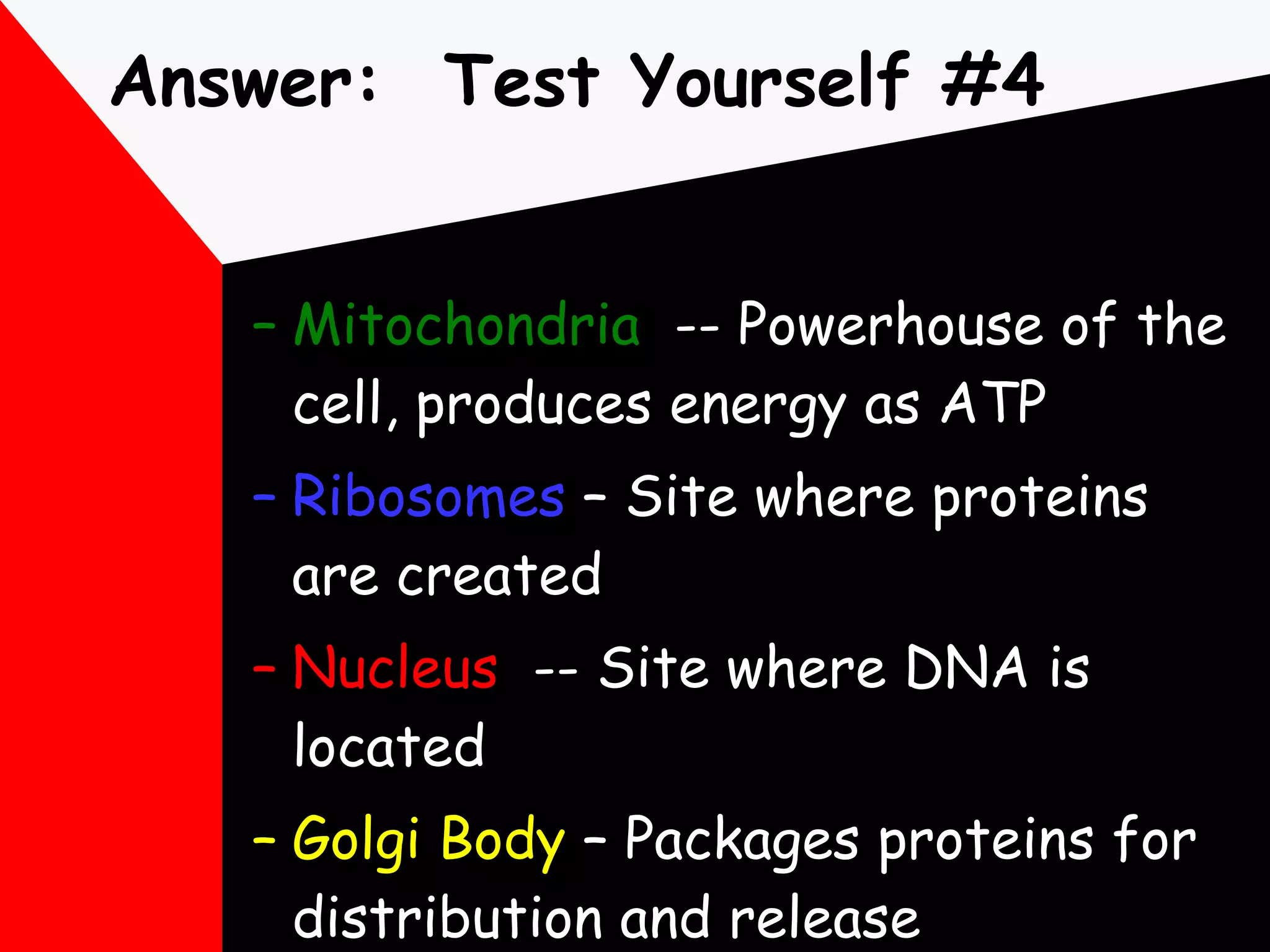 Answer: Test Yourself #4

– Mitochondria -- Powerhouse of the cell, produces energy as ATP

– Ribosomes – Site where proteins are created

– Nucleus -- Site where DNA is located

– Golgi Body – Packages proteins for distribution and release